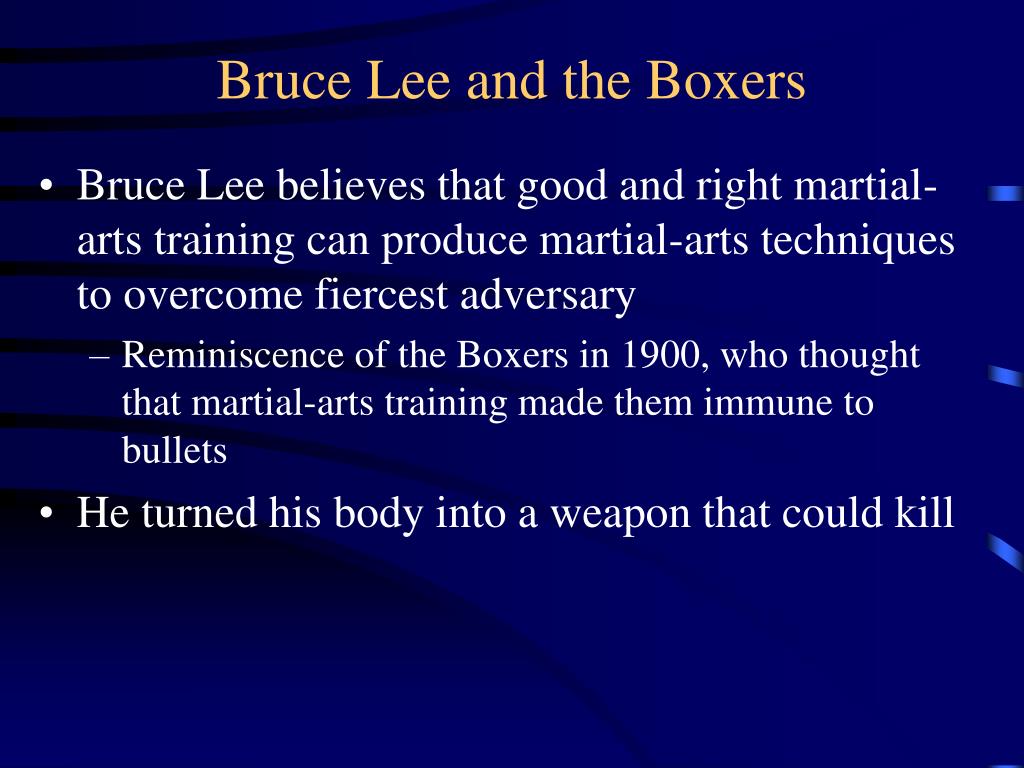 Bruce Lee and the Boxers

• Bruce Lee believes that good and right martial-arts training can produce martial-arts techniques to overcome fiercest adversary

– Reminiscence of the Boxers in 1900, who thought that martial-arts training made them immune to bullets

• He turned his body into a weapon that could kill